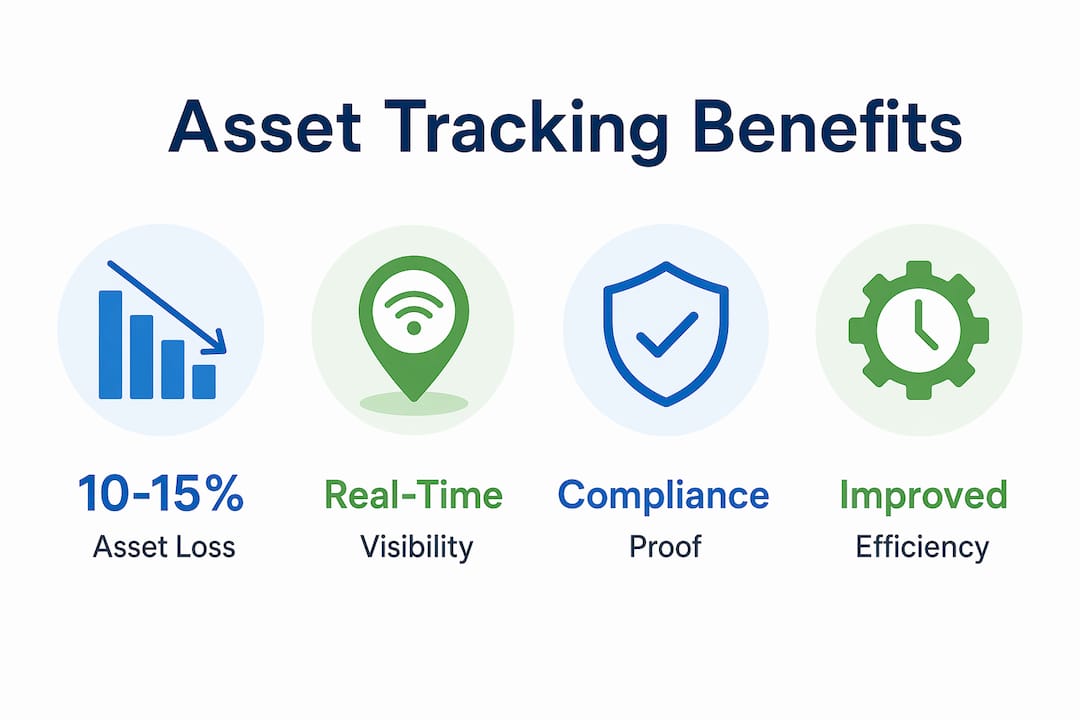 Asset Tracking Benefits

10-15%
Asset Loss

Real-Time
Visibility

Compliance
Proof

Improved
Efficiency